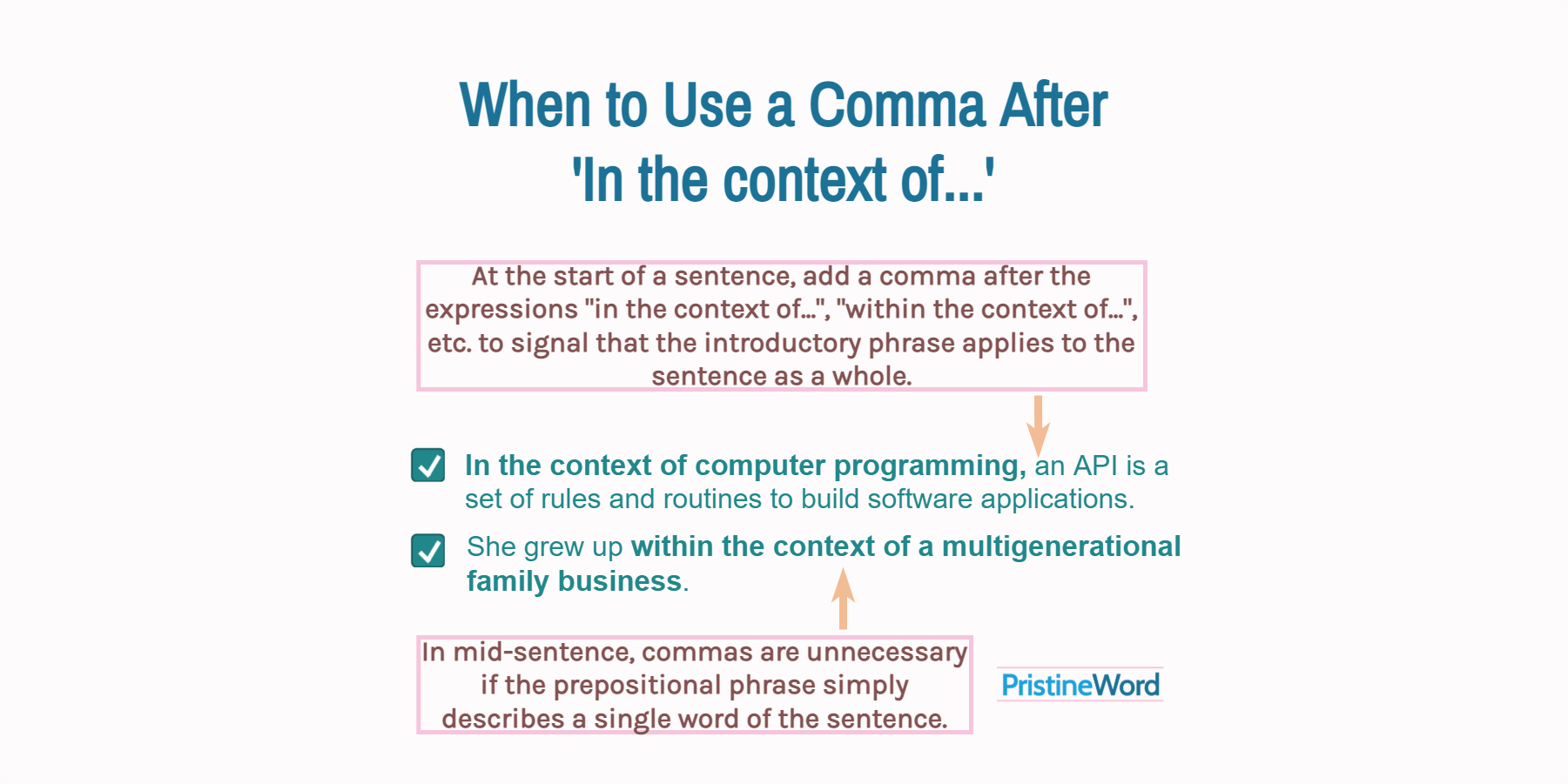 When to Use a Comma After 'In the context of...'

At the start of a sentence, add a comma after the expressions "in the context of...", "within the context of...", etc. to signal that the introductory phrase applies to the sentence as a whole.

In the context of computer programming, an API is a set of rules and routines to build software applications.

She grew up within the context of a multigenerational family business.

In mid-sentence, commas are unnecessary if the prepositional phrase simply describes a single word of the sentence.

PristineWord